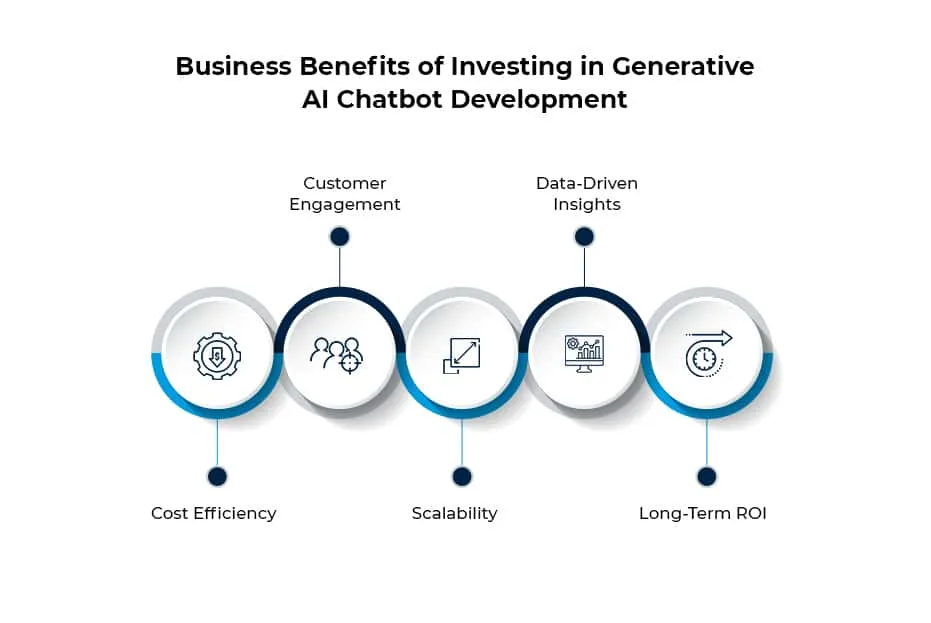 Business Benefits of Investing in Generative AI Chatbot Development

Customer Engagement

Data-Driven Insights

Cost Efficiency

Scalability

Long-Term ROI